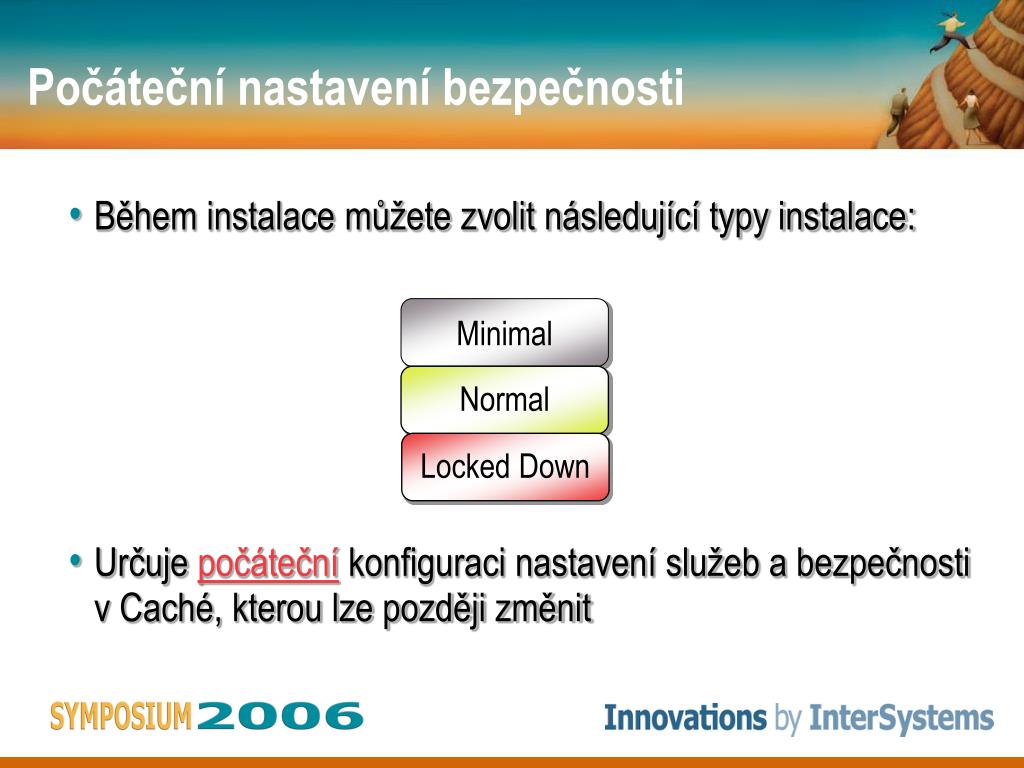 Počáteční nastavení bezpečnosti

• Během instalace můžete zvolit následující typy instalace:

Minimal

Normal

Locked Down

• Určuje počáteční konfiguraci nastavení služeb a bezpečnosti v Caché, kterou lze později změnit

SYMPOSIUM 2006

Innovations by InterSystems